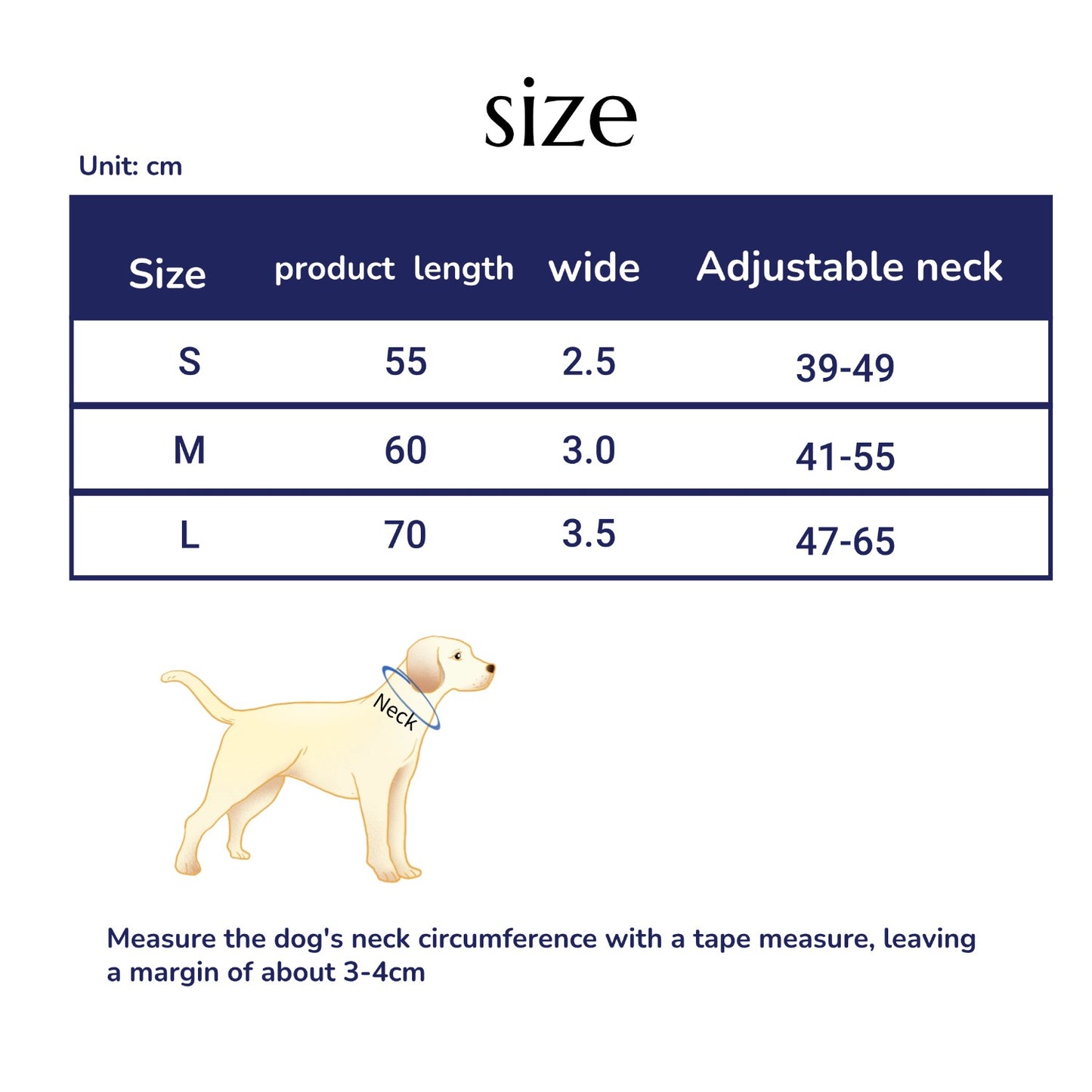 size

Unit: cm

| Size | product length | wide | Adjustable neck |
|---|---|---|---|
| S | 55 | 2.5 | 39-49 |
| M | 60 | 3.0 | 41-55 |
| L | 70 | 3.5 | 47-65 |

Neck

Measure the dog's neck circumference with a tape measure, leaving a margin of about 3-4cm